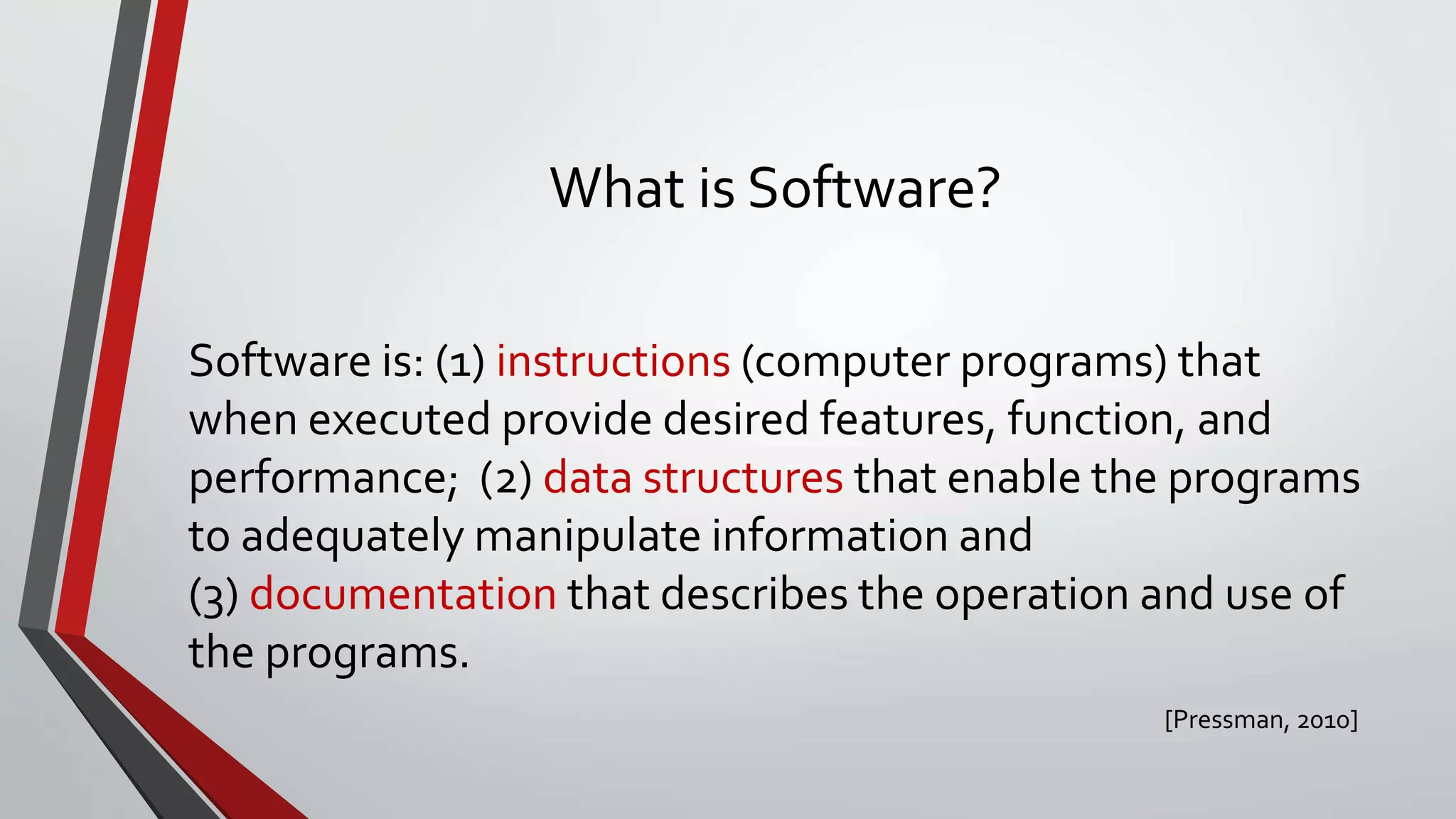 What is Software?

Software is: (1) instructions (computer programs) that when executed provide desired features, function, and performance; (2) data structures that enable the programs to adequately manipulate information and
(3) documentation that describes the operation and use of the programs.

[Pressman, 2010]